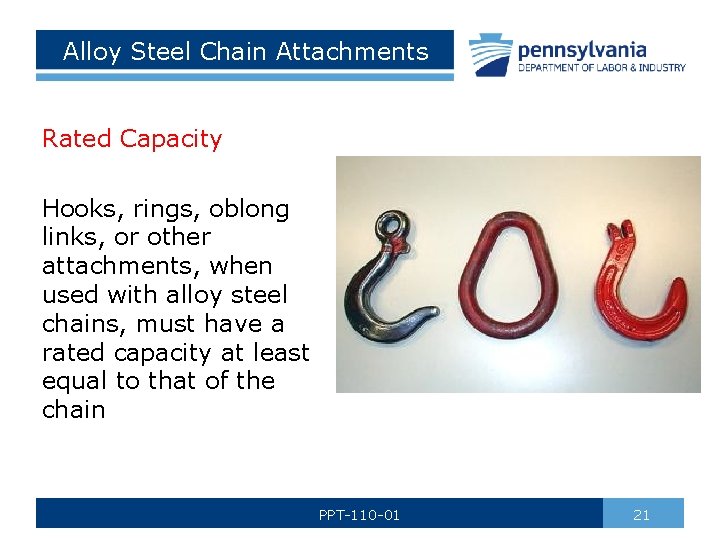 Alloy Steel Chain Attachments

pennsylvania
DEPARTMENT OF LABOR & INDUSTRY

Rated Capacity

Hooks, rings, oblong links, or other attachments, when used with alloy steel chains, must have a rated capacity at least equal to that of the chain

PPT-110-01

21